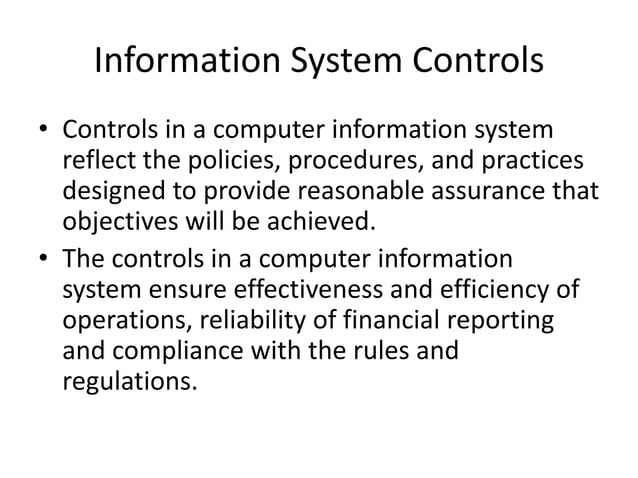 Information System Controls

• Controls in a computer information system reflect the policies, procedures, and practices designed to provide reasonable assurance that objectives will be achieved.

• The controls in a computer information system ensure effectiveness and efficiency of operations, reliability of financial reporting and compliance with the rules and regulations.